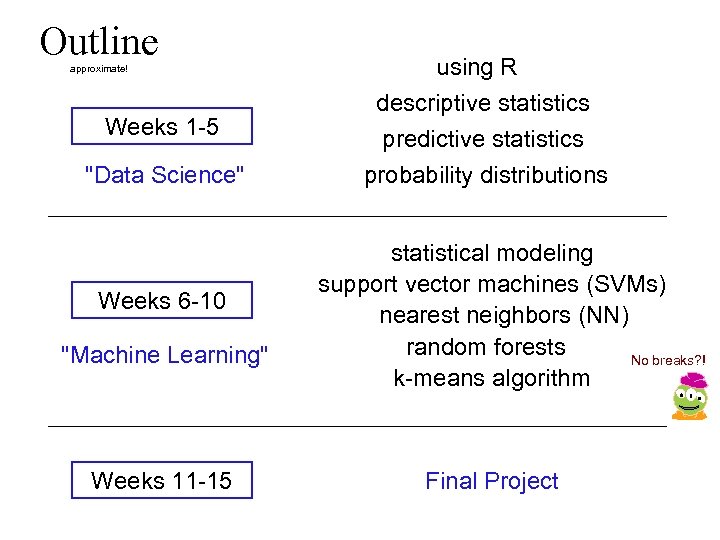 Outline

approximate!

Weeks 1-5

"Data Science"

using R

descriptive statistics

predictive statistics

probability distributions

Weeks 6-10

"Machine Learning"

statistical modeling

support vector machines (SVMs)

nearest neighbors (NN)

random forests

k-means algorithm

No breaks?!

Weeks 11-15

Final Project